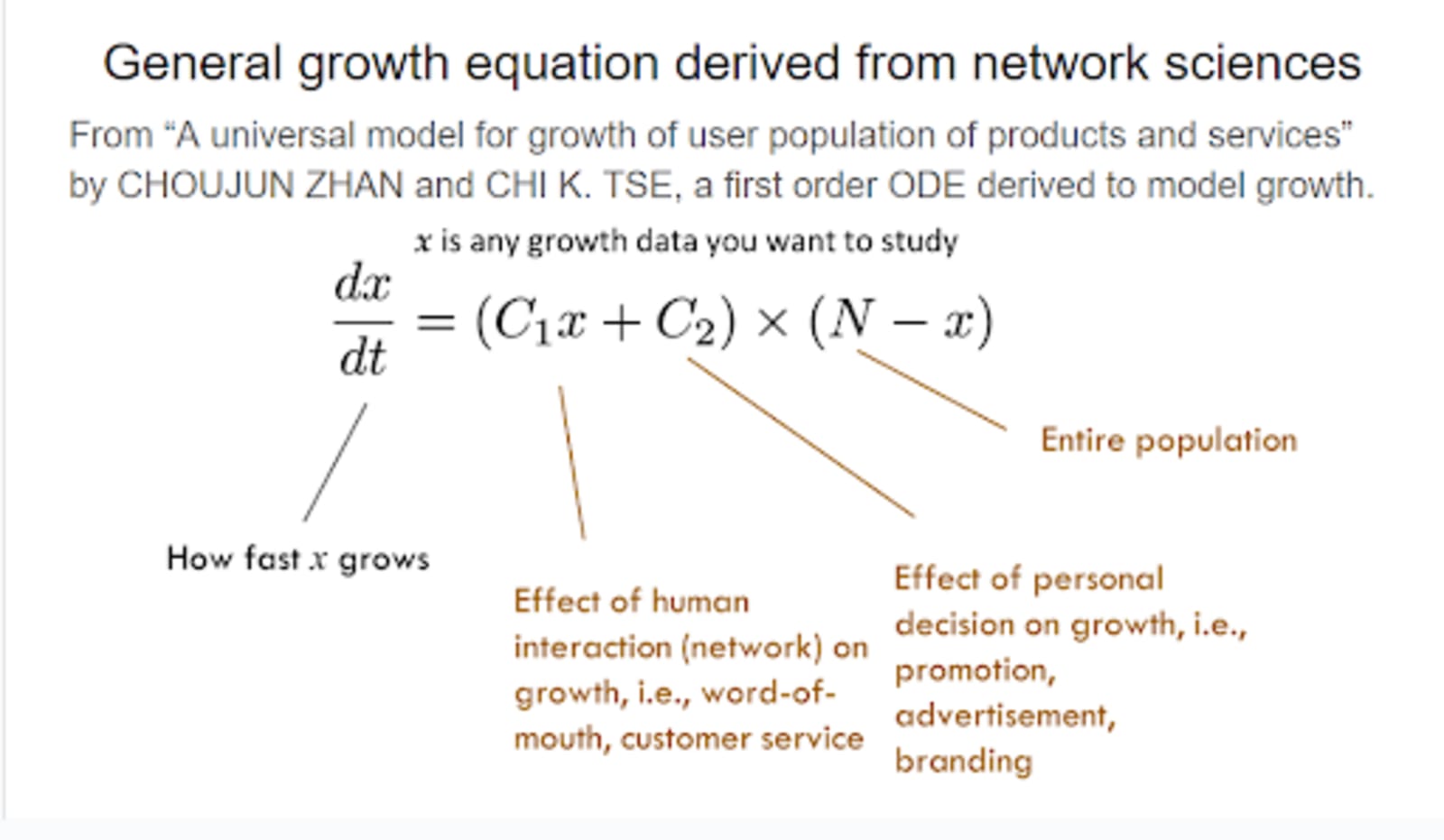 General growth equation derived from network sciences

From “A universal model for growth of user population of products and services” by CHOUJUN ZHAN and CHI K. TSE, a first order ODE derived to model growth.

$x$ is any growth data you want to study

$\frac{dx}{dt} = (C_1 x + C_2) \times (N - x)$

Entire population

How fast $x$ grows

Effect of human interaction (network) on growth, i.e., word-of-mouth, customer service

Effect of personal decision on growth, i.e., promotion, advertisement, branding